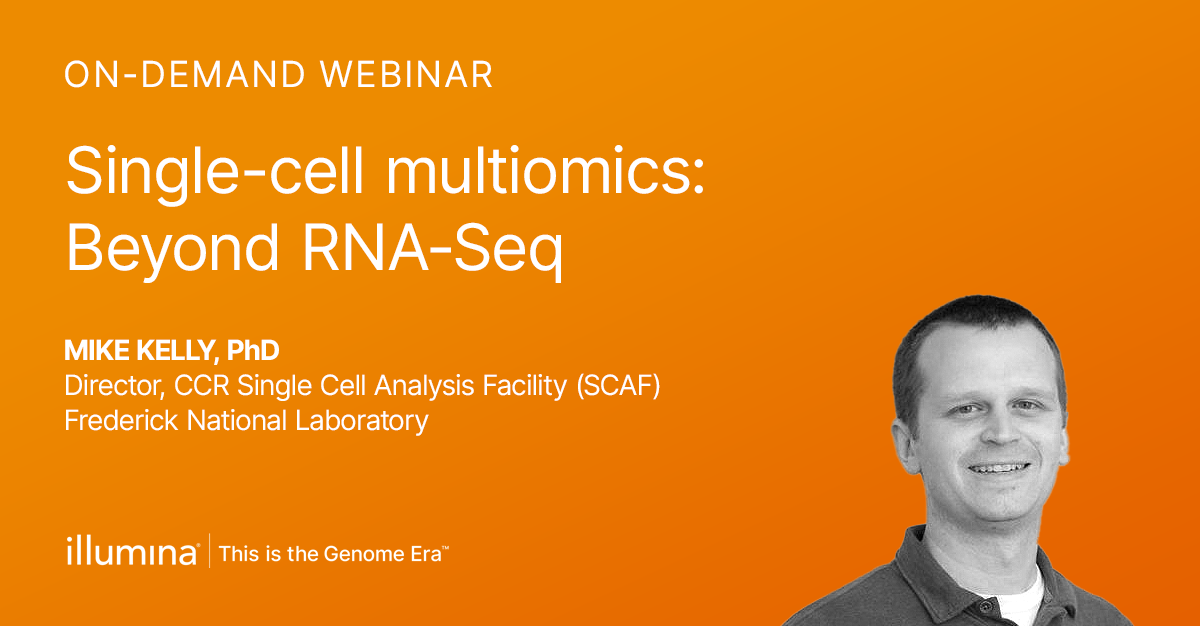 ON-DEMAND WEBINAR

Single-cell multiomics: Beyond RNA-Seq

MIKE KELLY, PhD
Director, CCR Single Cell Analysis Facility (SCAF)
Frederick National Laboratory

illumina® | This is the Genome Era™